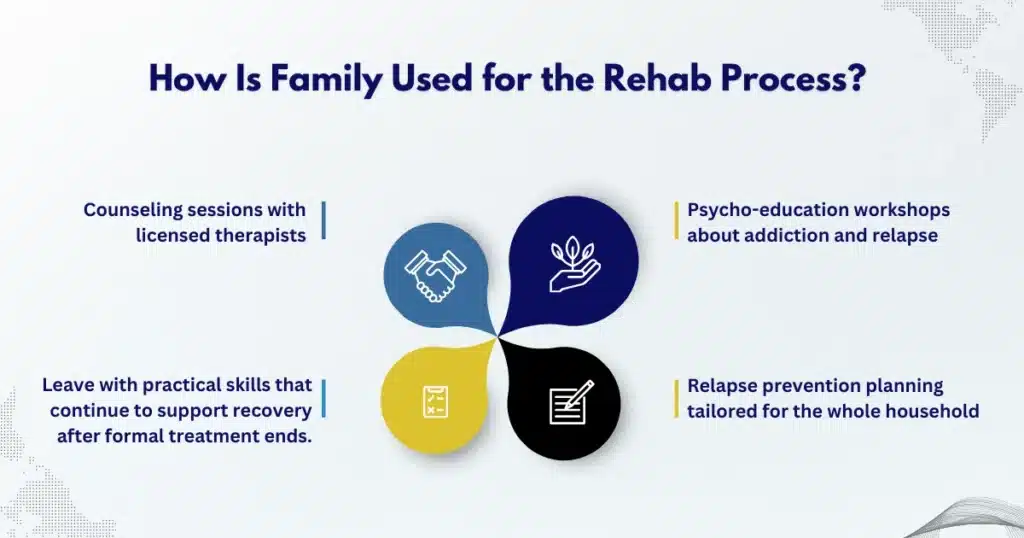 How Is Family Used for the Rehab Process?

Counseling sessions with licensed therapists

Psycho-education workshops about addiction and relapse

Leave with practical skills that continue to support recovery after formal treatment ends.

Relapse prevention planning tailored for the whole household